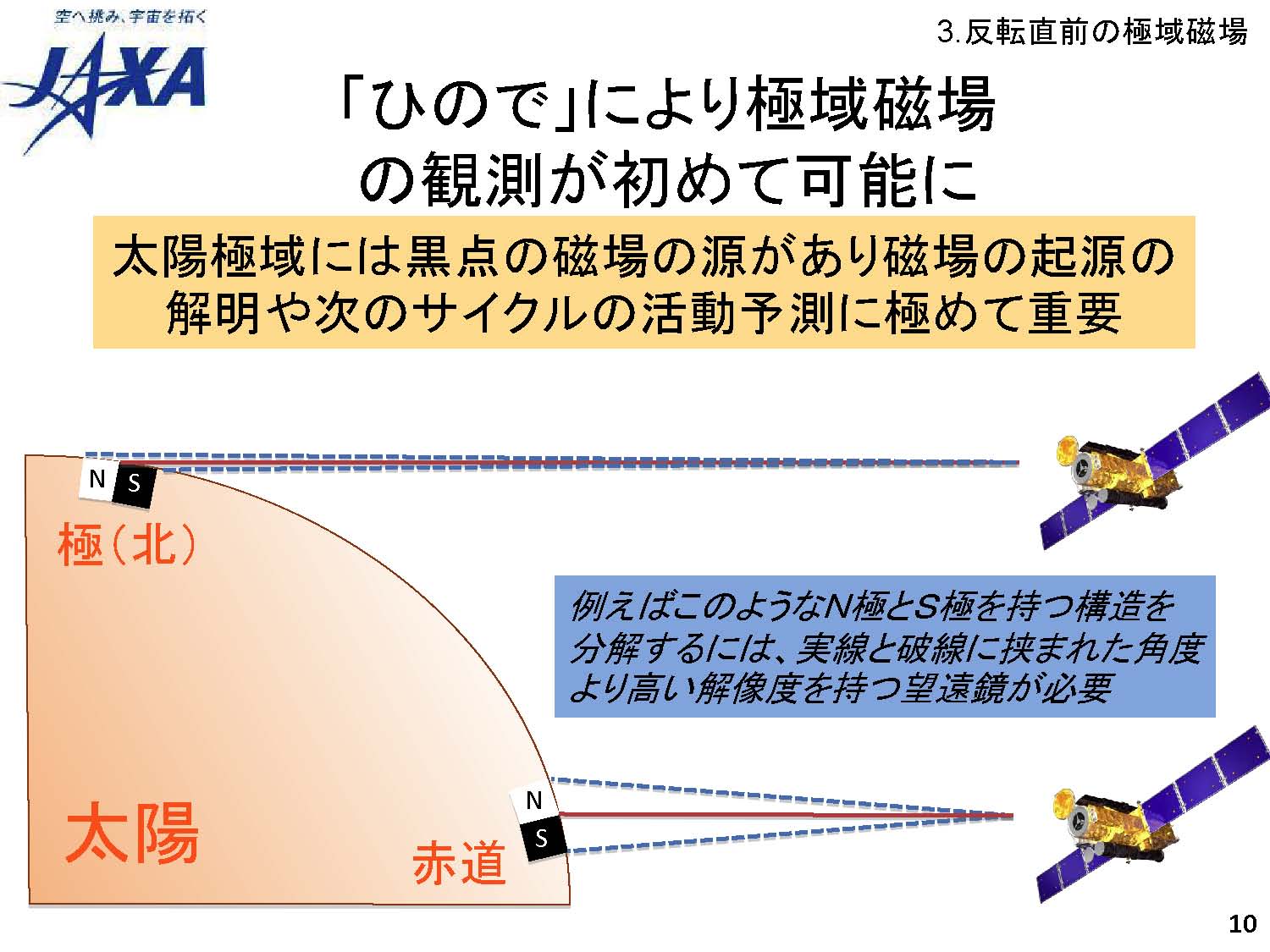 空へ挑み、宇宙を拓く
JAXA

3.反転直前の極域磁場

「ひので」により極域磁場の観測が初めて可能に

太陽極域には黒点の磁場の源があり磁場の起源の解明や次のサイクルの活動予測に極めて重要

N S
極(北)

例えばこのようなN極とS極を持つ構造を分解するには、実線と破線に挟まれた角度より高い解像度を持つ望遠鏡が必要

N S
太陽
赤道

10